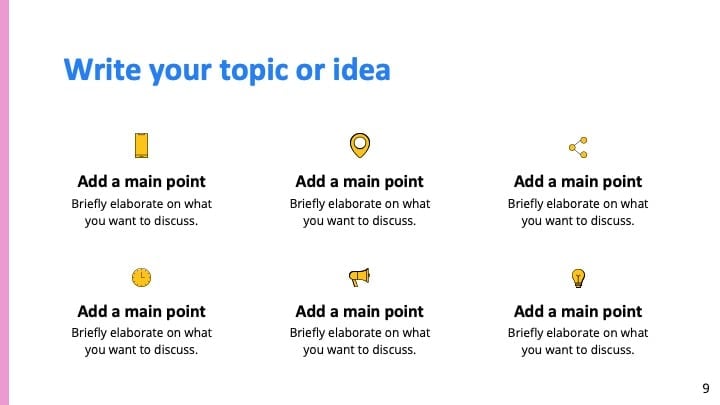 Write your topic or idea

Add a main point
Briefly elaborate on what you want to discuss.

Add a main point
Briefly elaborate on what you want to discuss.

Add a main point
Briefly elaborate on what you want to discuss.

Add a main point
Briefly elaborate on what you want to discuss.

Add a main point
Briefly elaborate on what you want to discuss.

Add a main point
Briefly elaborate on what you want to discuss.

9